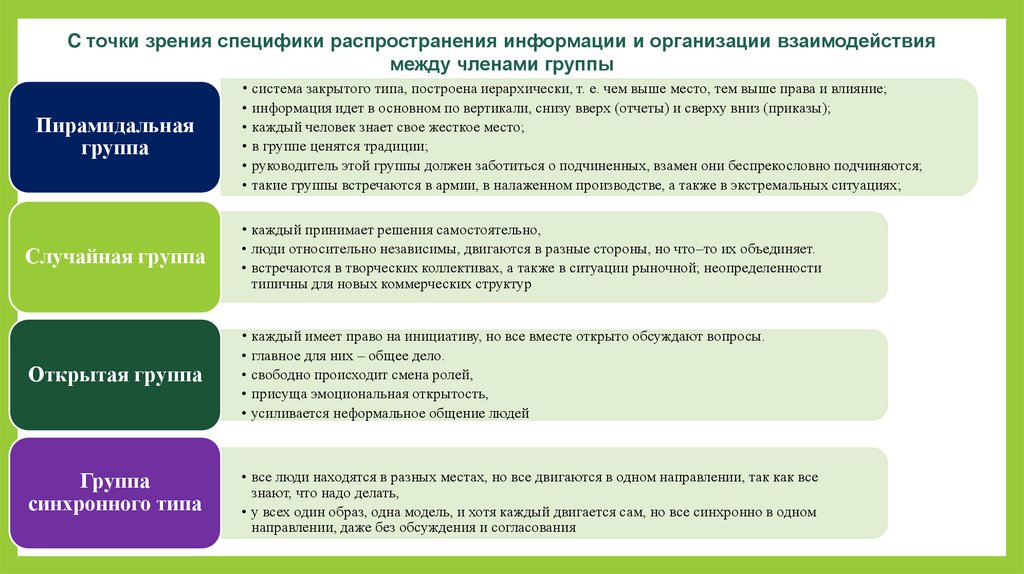 С точки зрения специфики распространения информации и организации взаимодействия между членами группы

Пирамидальная группа

• система закрытого типа, построена иерархически, т. е. чем выше место, тем выше права и влияние;
• информация идет в основном по вертикали, снизу вверх (отчеты) и сверху вниз (приказы);
• каждый человек знает свое жесткое место;
• в группе ценятся традиции;
• руководитель этой группы должен заботиться о подчиненных, взамен они беспрекословно подчиняются;
• такие группы встречаются в армии, в налаженном производстве, а также в экстремальных ситуациях;

Случайная группа

• каждый принимает решения самостоятельно,
• люди относительно независимы, двигаются в разные стороны, но что–то их объединяет.
• встречаются в творческих коллективах, а также в ситуации рыночной; неопределенности типичны для новых коммерческих структур

Открытая группа

• каждый имеет право на инициативу, но все вместе открыто обсуждают вопросы.
• главное для них – общее дело.
• свободно происходит смена ролей,
• присуща эмоциональная открытость,
• усиливается неформальное общение людей

Группа синхронного типа

• все люди находятся в разных местах, но все двигаются в одном направлении, так как все знают, что надо делать,
• у всех один образ, одна модель, и хотя каждый двигается сам, но все синхронно в одном направлении, даже без обсуждения и согласования